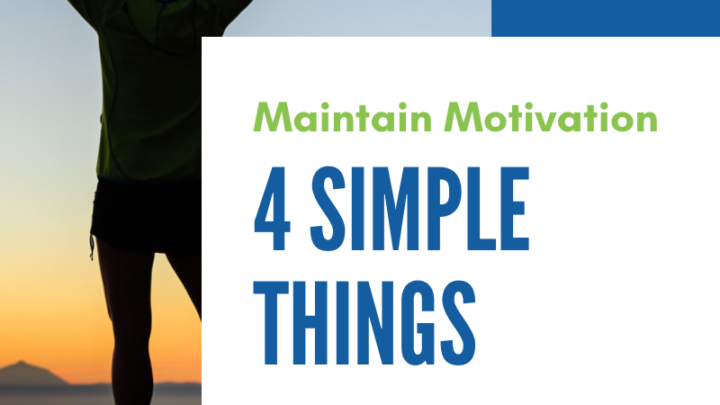 Maintain Motivation

4 SIMPLE THINGS